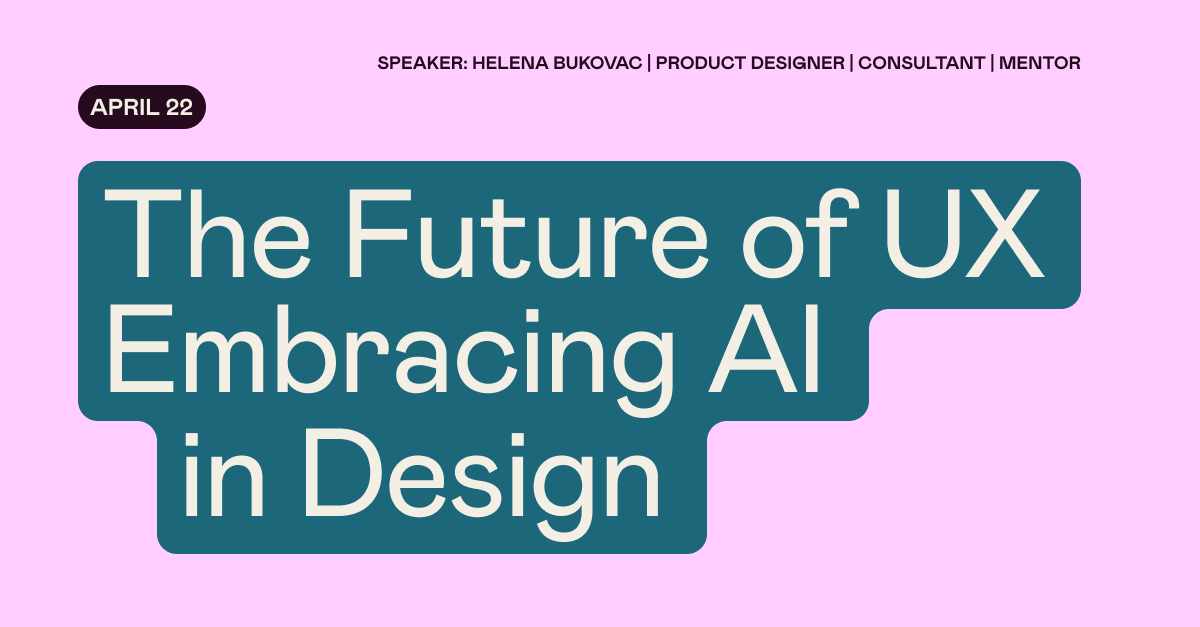 SPEAKER: HELENA BUKOVAC | PRODUCT DESIGNER | CONSULTANT | MENTOR

APRIL 22

The Future of UX Embracing AI in Design